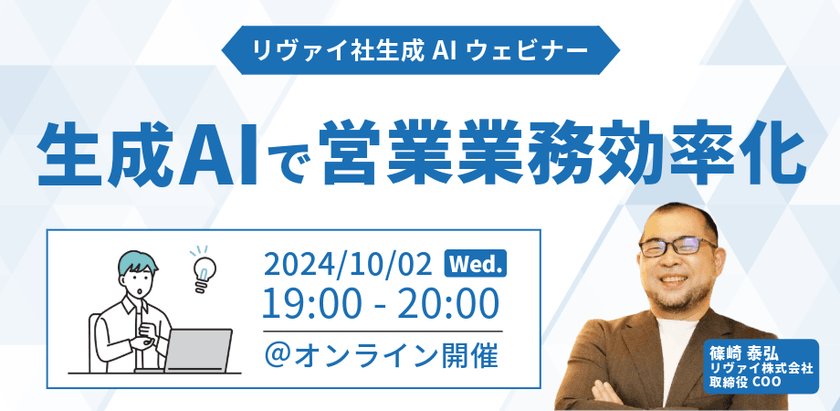 リヴァイ社生成 AI ウェビナー

生成AIで営業業務効率化

2024/10/02 Wed.
19:00 - 20:00
@オンライン開催

篠崎 泰弘
リヴァイ株式会社
取締役 COO